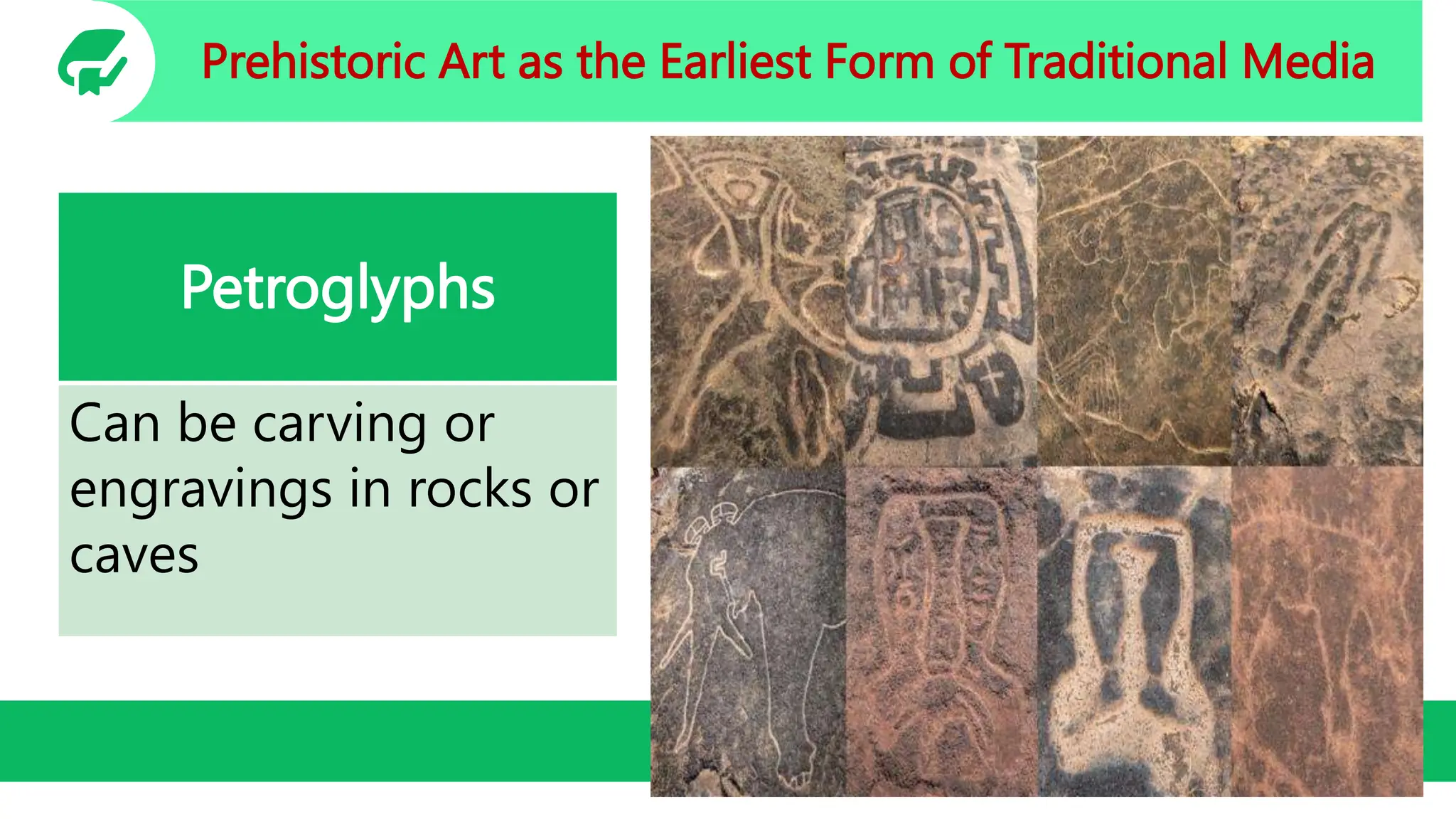 Prehistoric Art as the Earliest Form of Traditional Media

Petroglyphs

Can be carving or engravings in rocks or caves